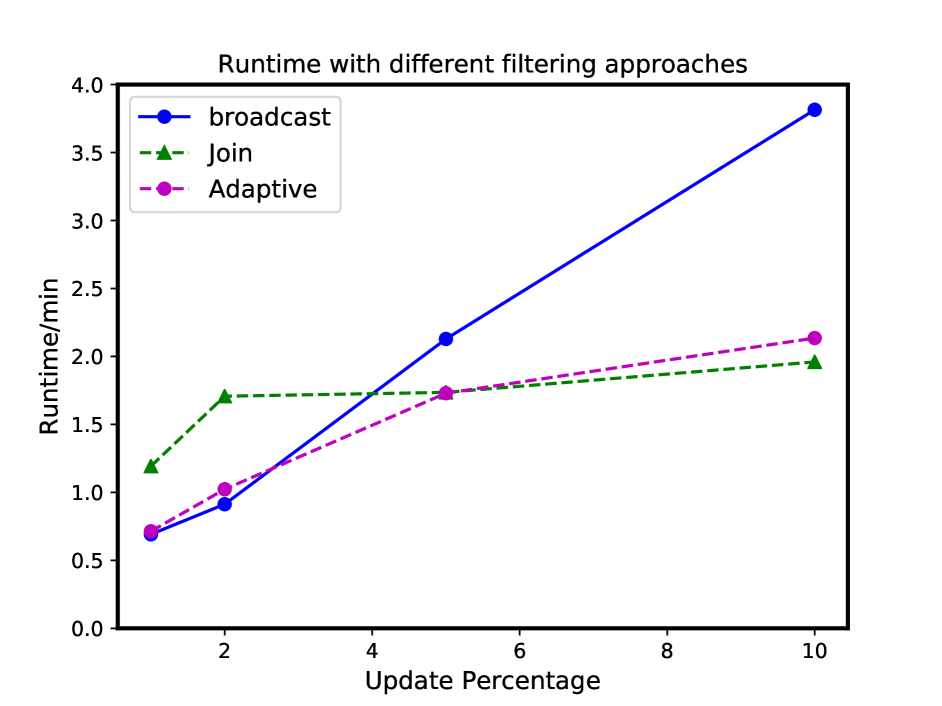 Runtime with different filtering approaches

broadcast
Join
Adaptive

Runtime/min

4.0
3.5
3.0
2.5
2.0
1.5
1.0
0.5
0.0

2
4
6
8
10

Update Percentage